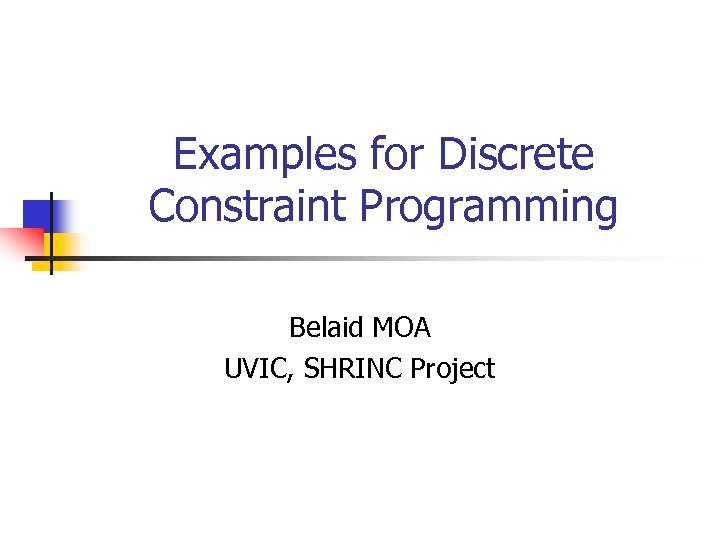 Examples for Discrete Constraint Programming

Belaid MOA
UVIC, SHRINC Project